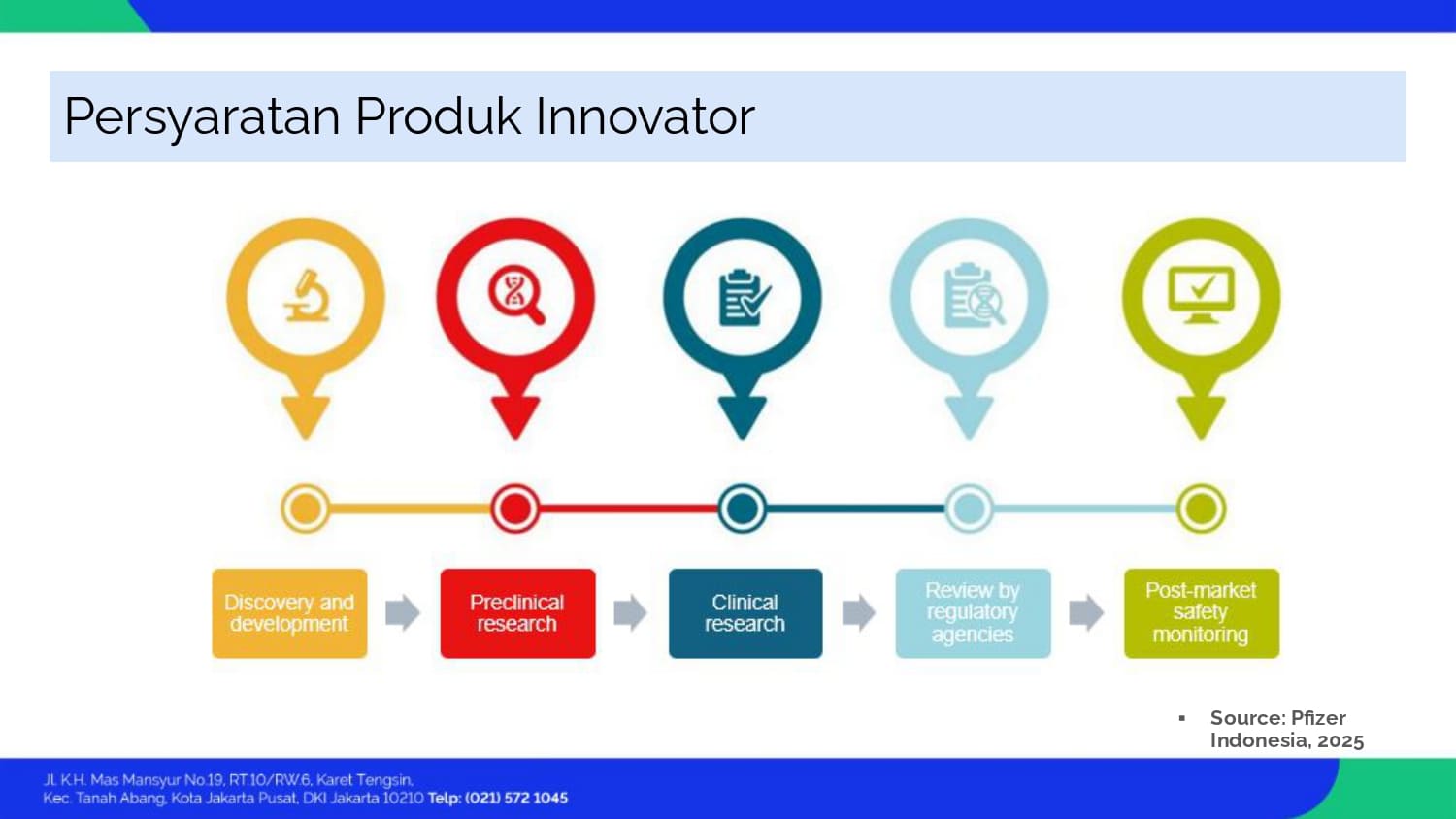 Persyaratan Produk Innovator

Discovery and development

Preclinical research

Clinical research

Review by regulatory agencies

Post-market safety monitoring

▪ Source: Pfizer Indonesia, 2025

Jl. K.H. Mas Mansyur No.19, RT.10/RW.6, Karet Tengsin, Kec. Tanah Abang, Kota Jakarta Pusat, DKI Jakarta 10210 Telp: (021) 572 1045